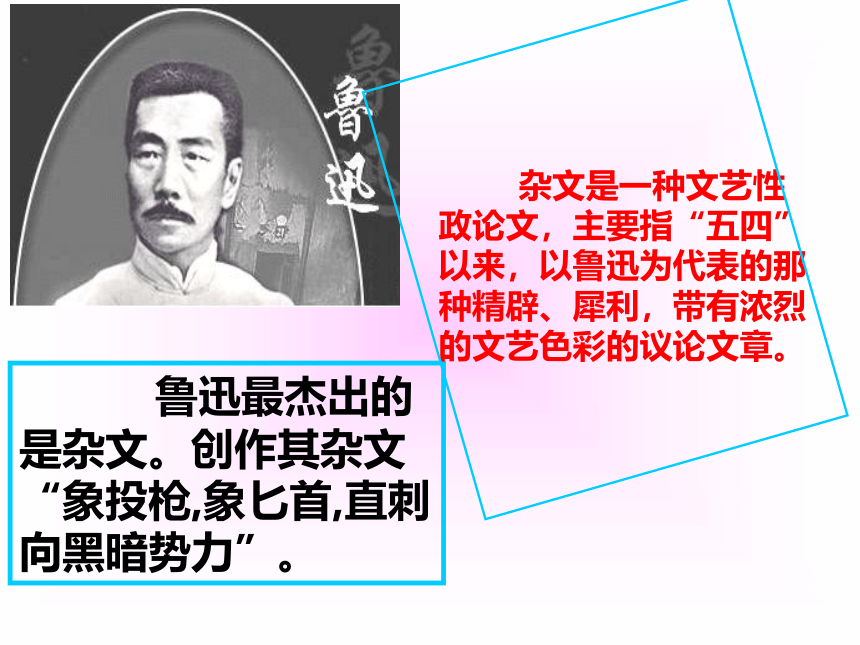 鲁迅

杂文是一种文艺性政论文，主要指“五四”以来，以鲁迅为代表的那种精辟、犀利，带有浓烈的文艺色彩的议论文章。

鲁迅最杰出的是杂文。创作其杂文“象投枪,象匕首,直刺向黑暗势力”。